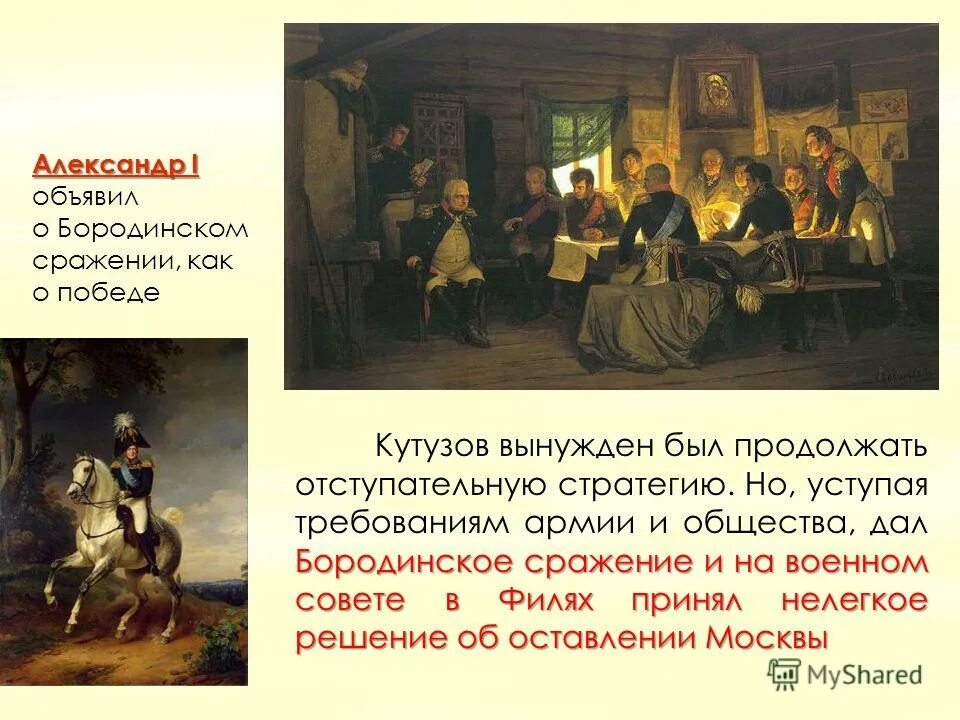 Александр I объявил о Бородинском сражении, как о победе

Кутузов вынужден был продолжать отступательную стратегию. Но, уступая требованиям армии и общества, дал Бородинское сражение и на военном совете в Филях принял нелегкое решение об оставлении Москвы

MyShared